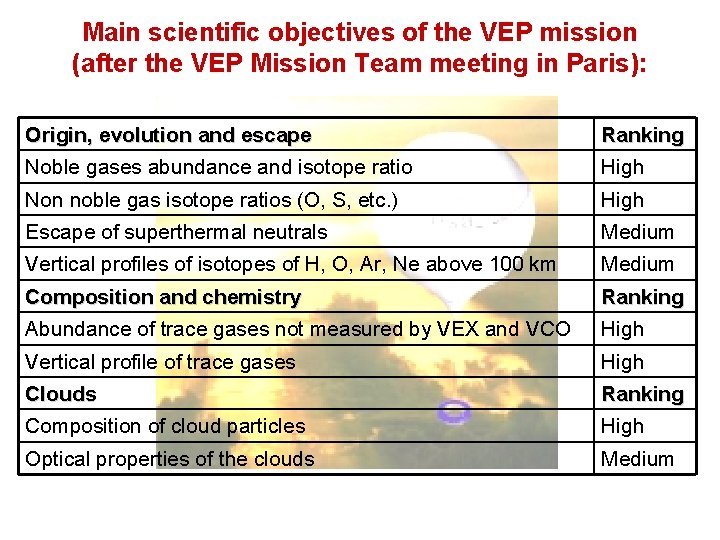 Main scientific objectives of the VEP mission (after the VEP Mission Team meeting in Paris):

| Origin, evolution and escape | Ranking |
|---|---|
| Noble gases abundance and isotope ratio | High |
| Non noble gas isotope ratios (O, S, etc.) | High |
| Escape of superthermal neutrals | Medium |
| Vertical profiles of isotopes of H, O, Ar, Ne above 100 km | Medium |
| **Composition and chemistry** | **Ranking** |
| Abundance of trace gases not measured by VEX and VCO | High |
| Vertical profile of trace gases | High |
| **Clouds** | **Ranking** |
| Composition of cloud particles | High |
| Optical properties of the clouds | Medium |